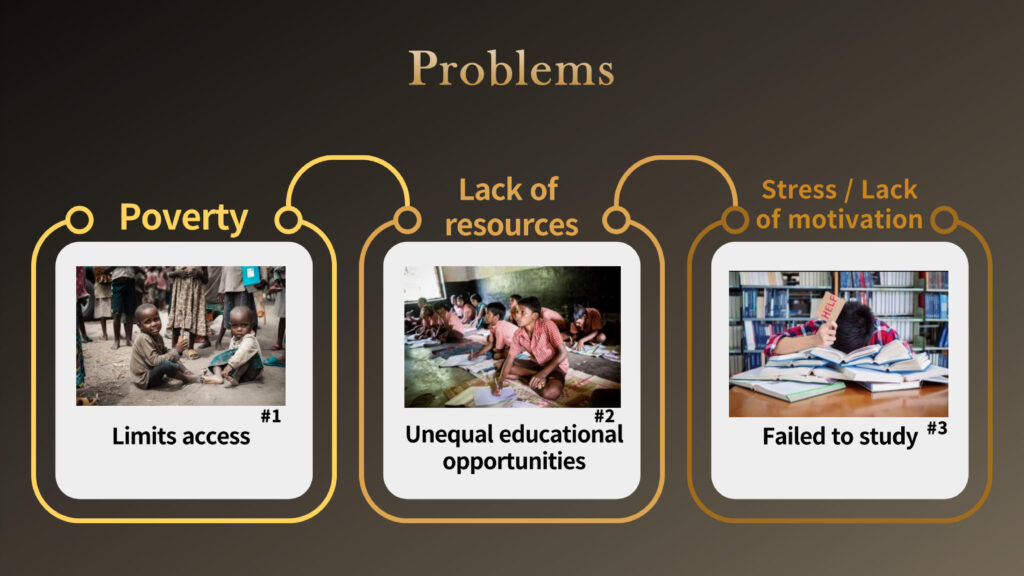 Problems

Poverty

#1

Limits access

Lack of resources

#2

Unequal educational opportunities

Stress / Lack of motivation

HELP

Failed to study #3